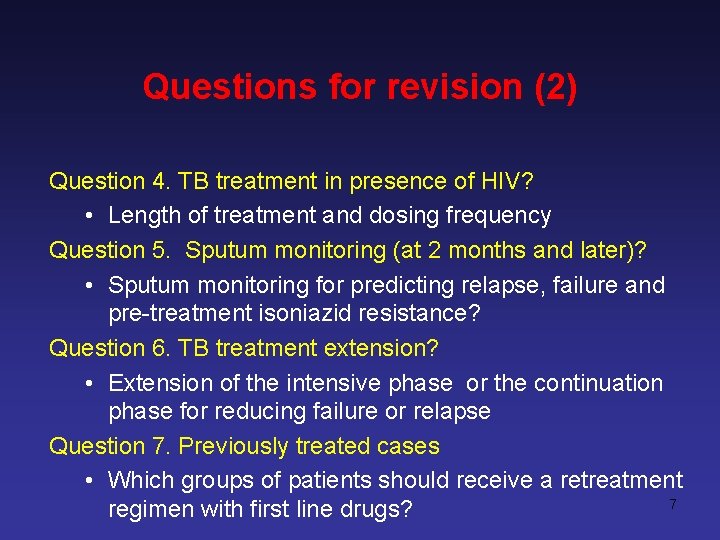 Questions for revision (2)

Question 4. TB treatment in presence of HIV?
• Length of treatment and dosing frequency

Question 5. Sputum monitoring (at 2 months and later)?
• Sputum monitoring for predicting relapse, failure and pre-treatment isoniazid resistance?

Question 6. TB treatment extension?
• Extension of the intensive phase or the continuation phase for reducing failure or relapse

Question 7. Previously treated cases
• Which groups of patients should receive a retreatment regimen with first line drugs?

7